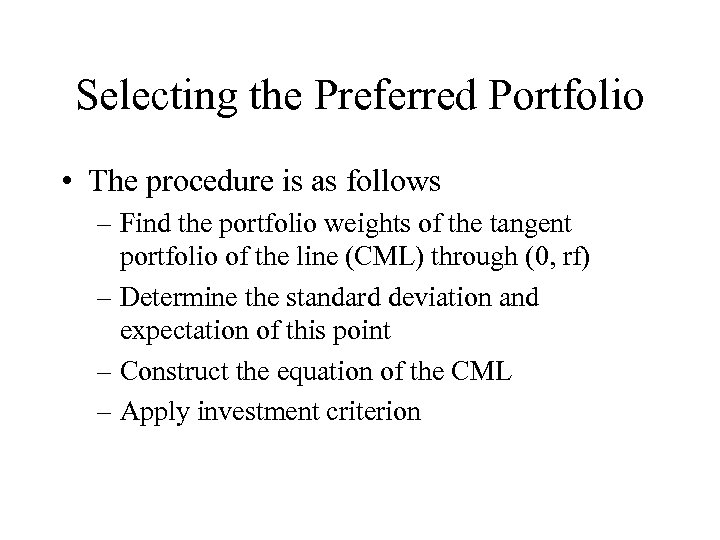 Selecting the Preferred Portfolio

• The procedure is as follows

– Find the portfolio weights of the tangent portfolio of the line (CML) through (0, rf)

– Determine the standard deviation and expectation of this point

– Construct the equation of the CML

– Apply investment criterion